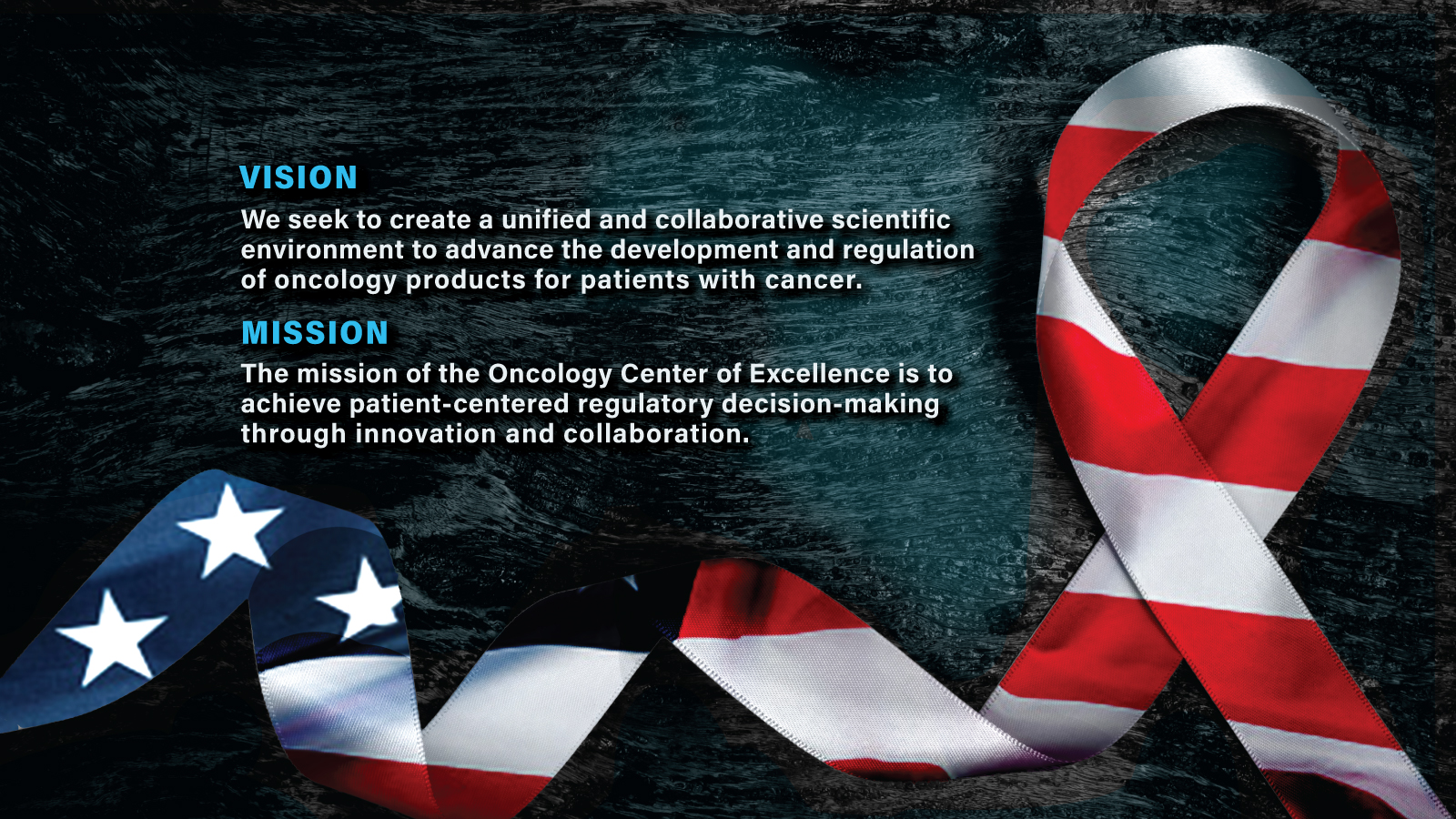 VISION

We seek to create a unified and collaborative scientific environment to advance the development and regulation of oncology products for patients with cancer.

MISSION

The mission of the Oncology Center of Excellence is to achieve patient-centered regulatory decision-making through innovation and collaboration.